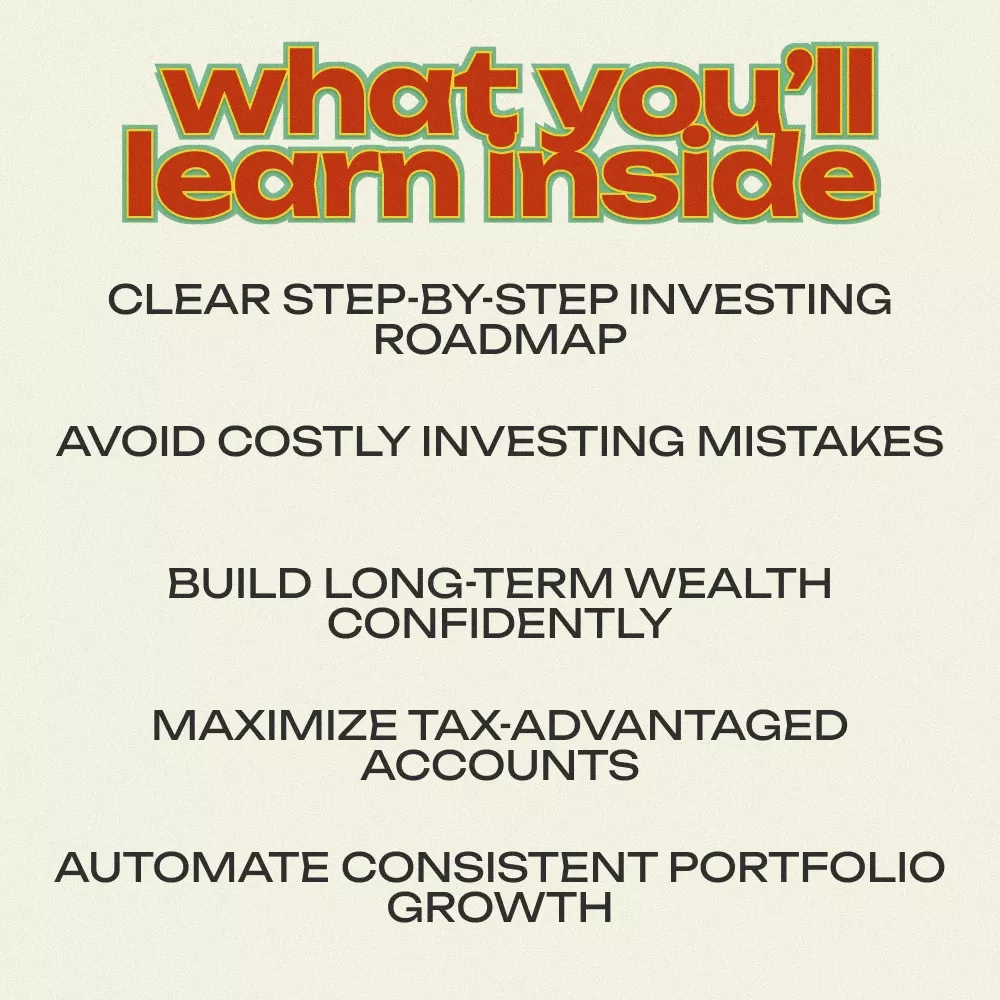 what you'll learn inside

CLEAR STEP-BY-STEP INVESTING ROADMAP

AVOID COSTLY INVESTING MISTAKES

BUILD LONG-TERM WEALTH CONFIDENTLY

MAXIMIZE TAX-ADVANTAGED ACCOUNTS

AUTOMATE CONSISTENT PORTFOLIO GROWTH